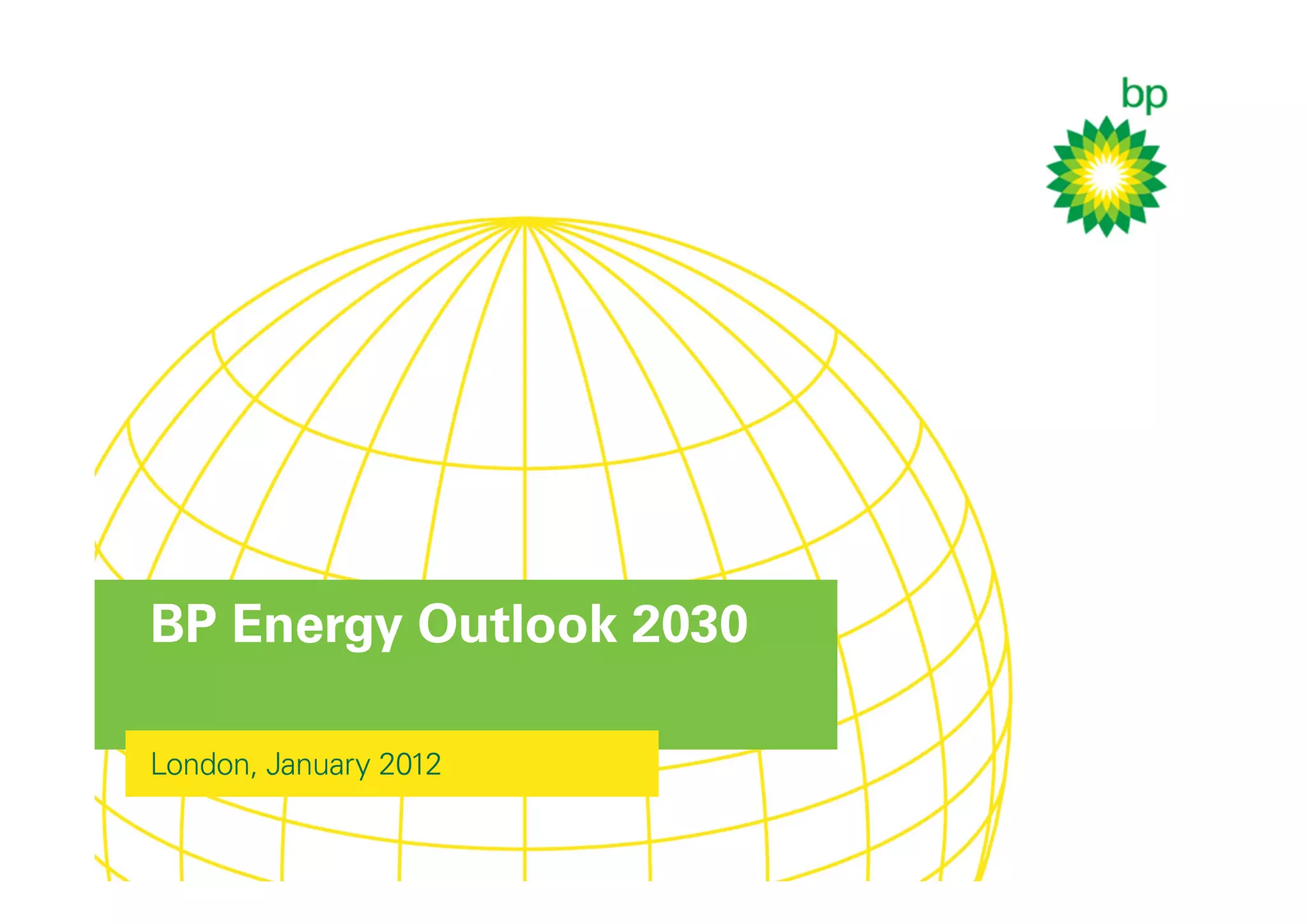 bp

BP Energy Outlook 2030

London, January 2012